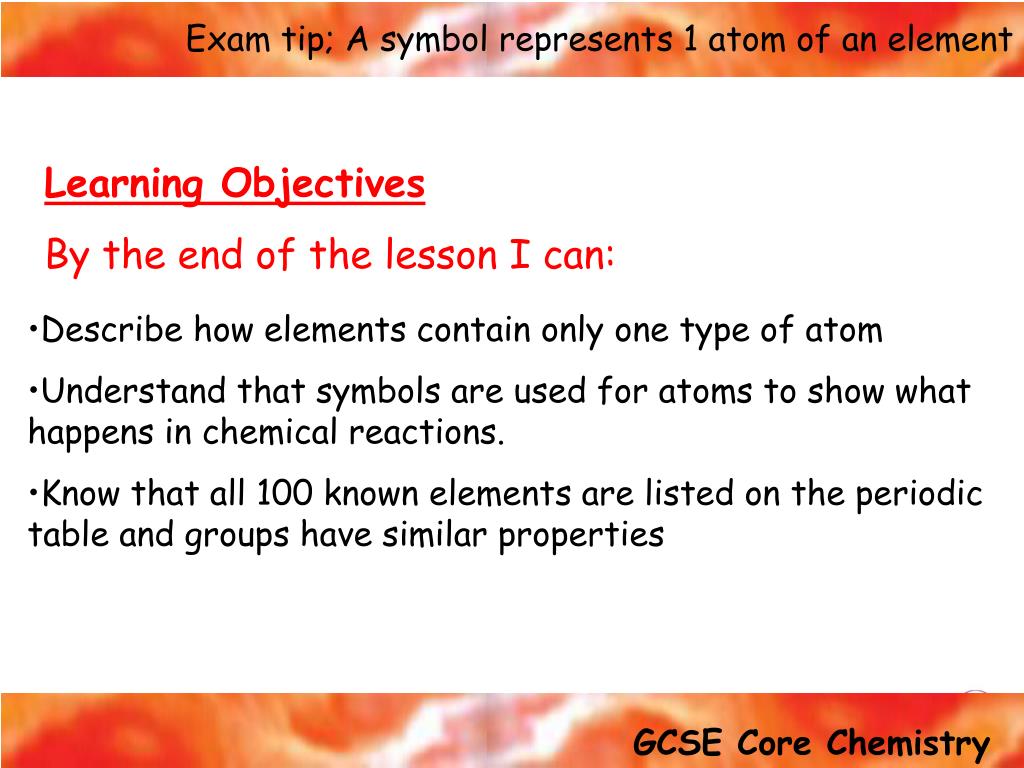 Exam tip; A symbol represents 1 atom of an element

Learning Objectives

By the end of the lesson I can:

•Describe how elements contain only one type of atom

•Understand that symbols are used for atoms to show what happens in chemical reactions.

•Know that all 100 known elements are listed on the periodic table and groups have similar properties

GCSE Core Chemistry